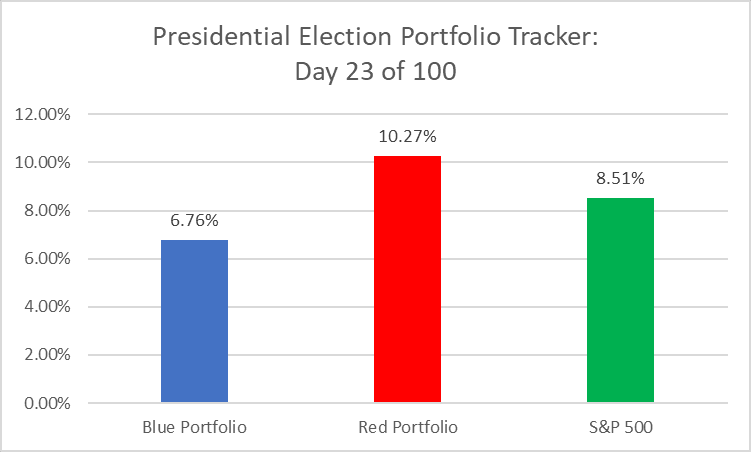 Presidential Election Portfolio Tracker:
Day 23 of 100

12.00%
10.00%
8.00%
6.00%
4.00%
2.00%
0.00%

6.76%
10.27%
8.51%

Blue Portfolio
Red Portfolio
S&P 500